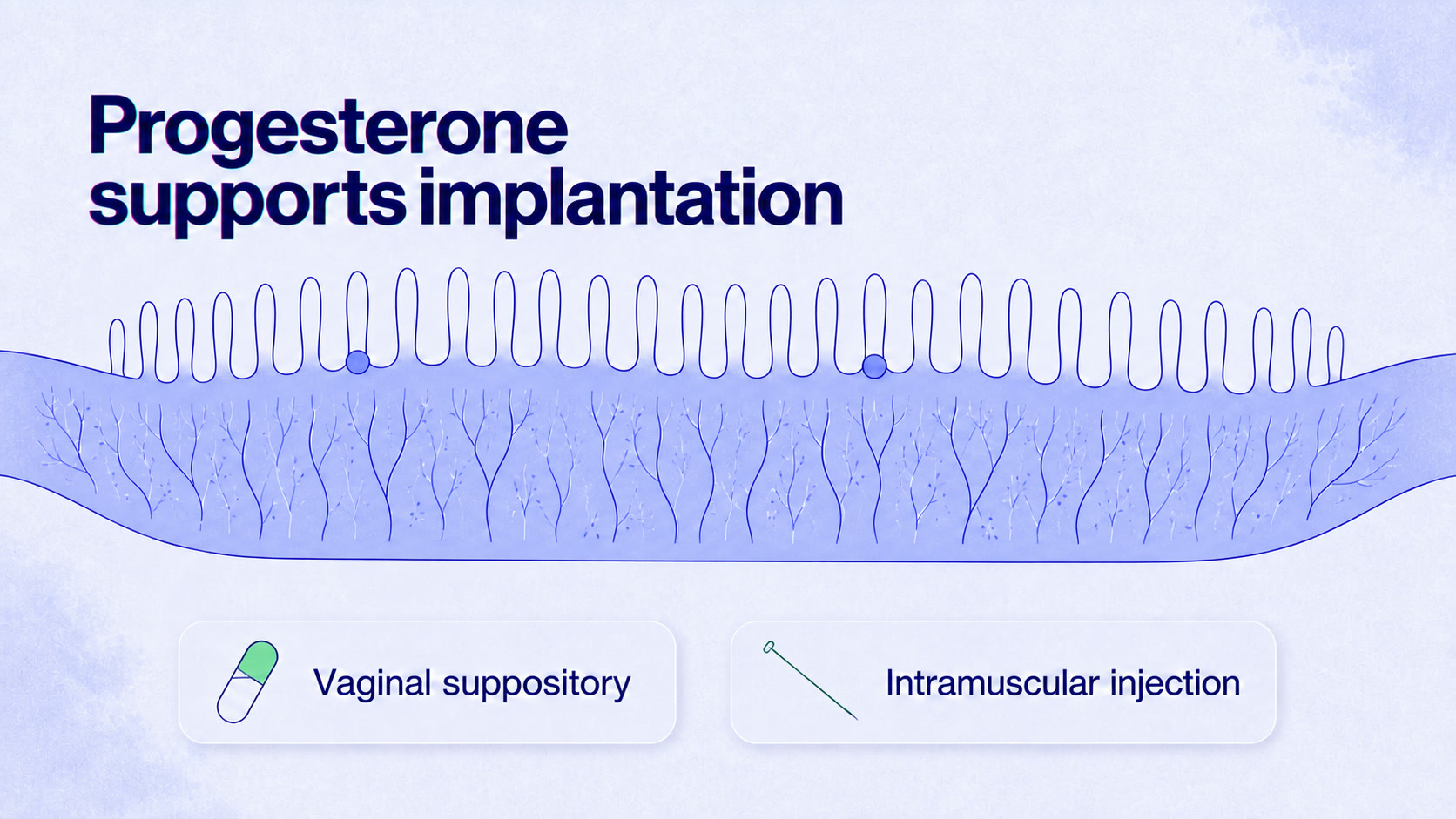 Progesterone supports implantation

Vaginal suppository

Intramuscular injection